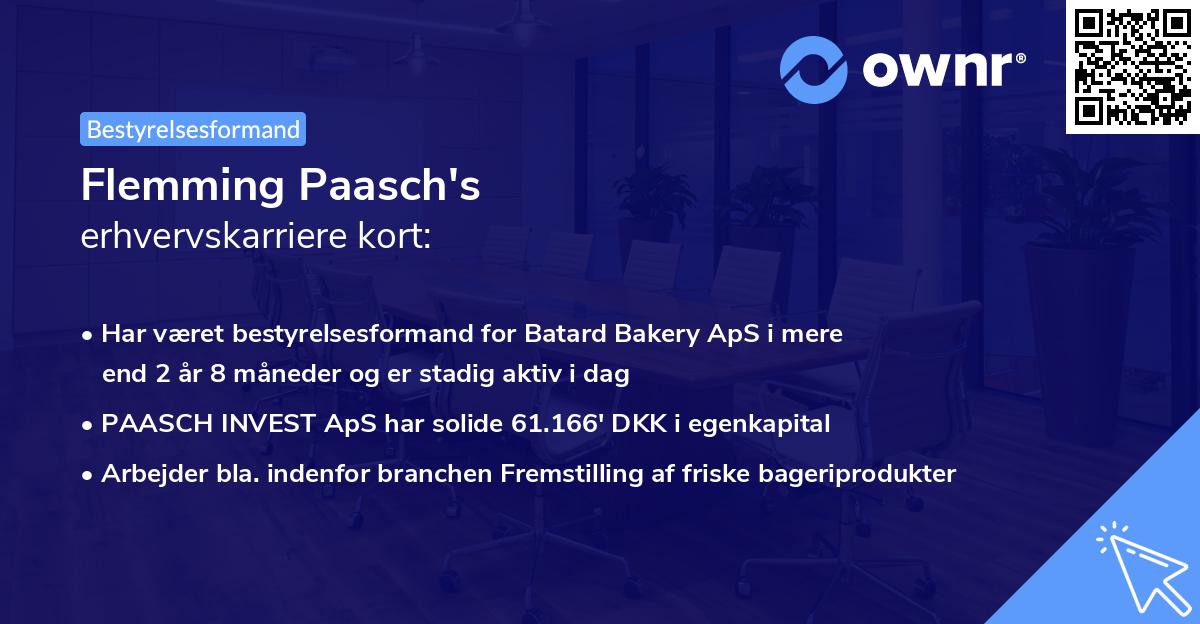 ownr®

Bestyrelsesformand

Flemming Paasch's
erhvervskarriere kort:

• Har været bestyrelsesformand for Batard Bakery ApS i mere end 2 år 8 måneder og er stadig aktiv i dag
• PAASCH INVEST ApS har solide 61.166' DKK i egenkapital
• Arbejder bla. indenfor branchen Fremstilling af friske bageriprodukter